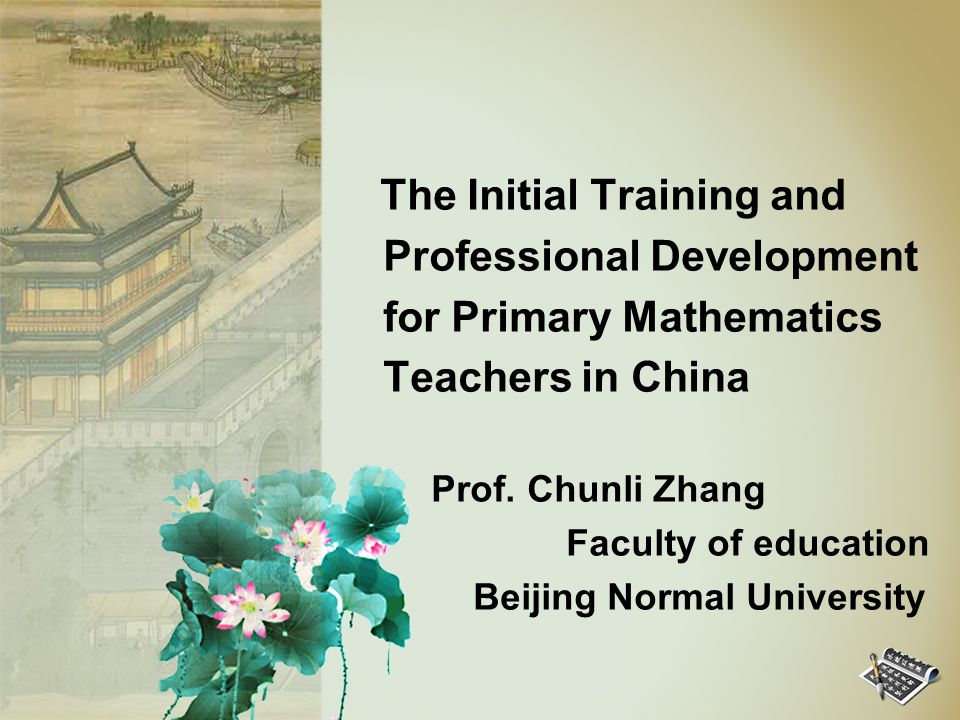 The Initial Training and Professional Development for Primary Mathematics Teachers in China

Prof. Chunli Zhang
Faculty of education
Beijing Normal University